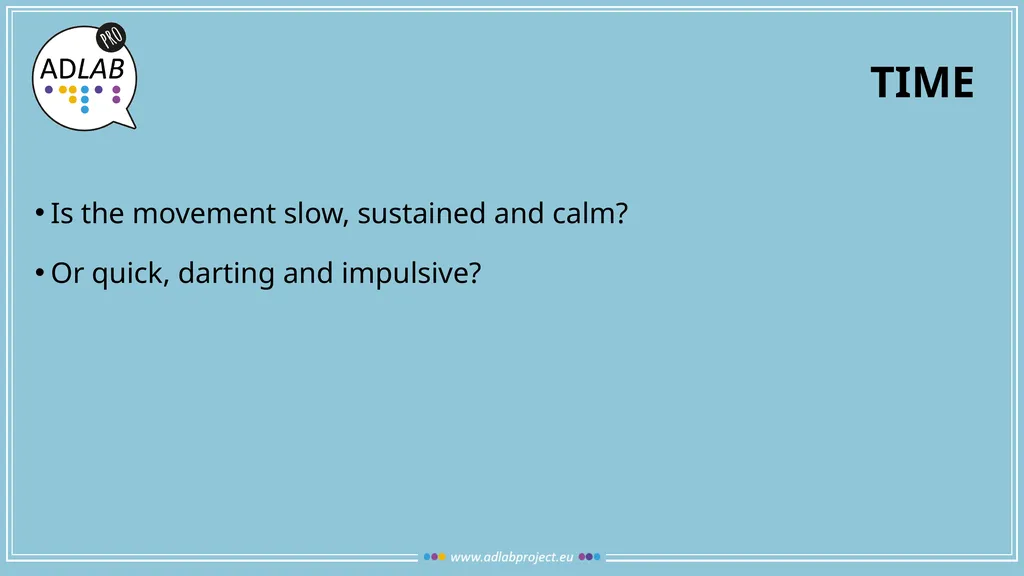 PRO
ADLAB

TIME

• Is the movement slow, sustained and calm?

• Or quick, darting and impulsive?

www.adlabproject.eu